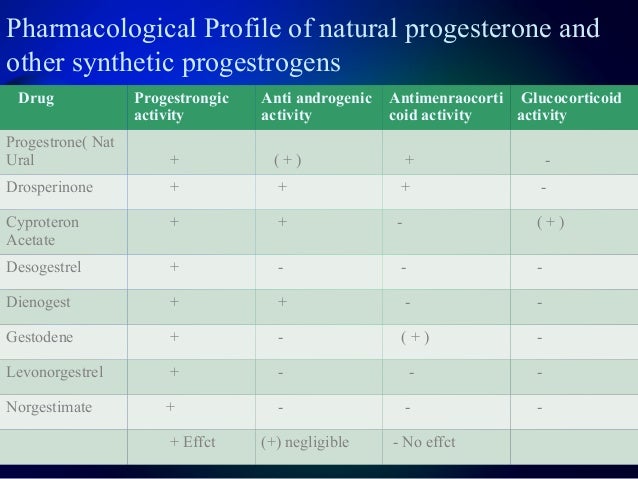 Pharmacological Profile of natural progesterone and other synthetic progestrogens

| Drug | Progestrongic activity | Anti androgenic activity | Antimenraocorti coid activity | Glucocorticoid activity |
|---|---|---|---|---|
| Progestrone( Nat Ural | + | ( + ) | + | - |
| Drosperinone | + | + | + | - |
| Cyproteron Acetate | + | + | - | ( + ) |
| Desogestrel | + | - | - | - |
| Dienogest | + | + | - | - |
| Gestodene | + | - | ( + ) | - |
| Levonorgestrel | + | - | - | - |
| Norgestimate | + | - | - | - |
| | + Effct | (+) negligible | - No effct | |